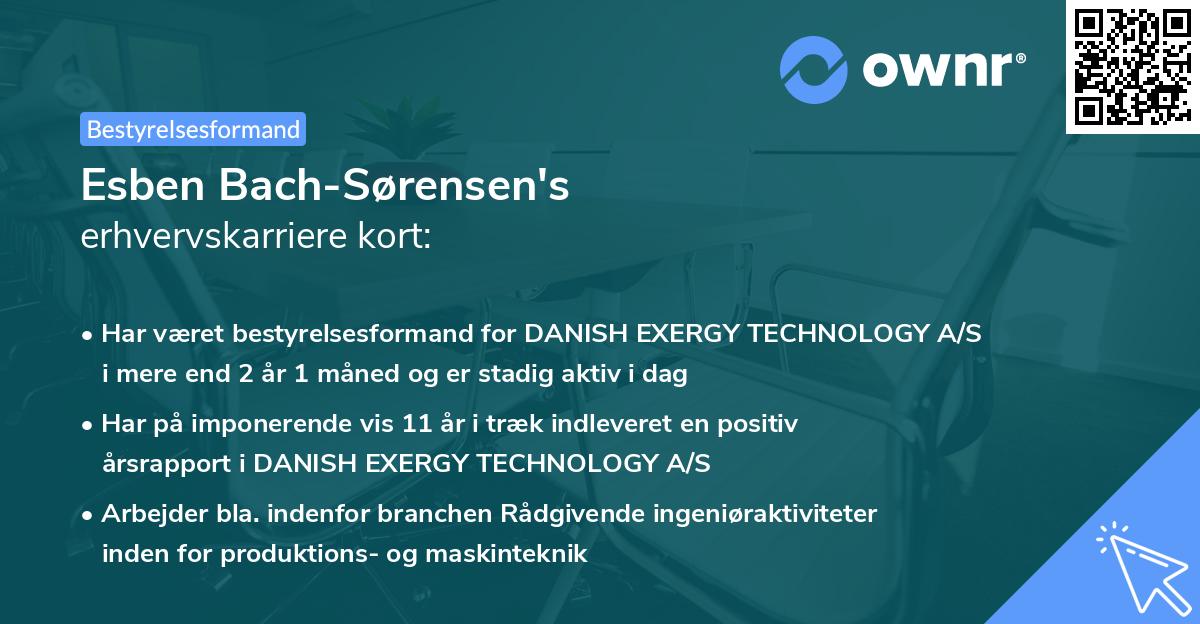 ownr®

Bestyrelsesformand

Esben Bach-Sørensen's
erhvervskarriere kort:

• Har været bestyrelsesformand for DANISH EXERGY TECHNOLOGY A/S i mere end 2 år 1 måned og er stadig aktiv i dag

• Har på imponerende vis 11 år i træk indleveret en positiv årsrapport i DANISH EXERGY TECHNOLOGY A/S

• Arbejder bla. indenfor branchen Rådgivende ingeniøraktiviteter inden for produktions- og maskinteknik